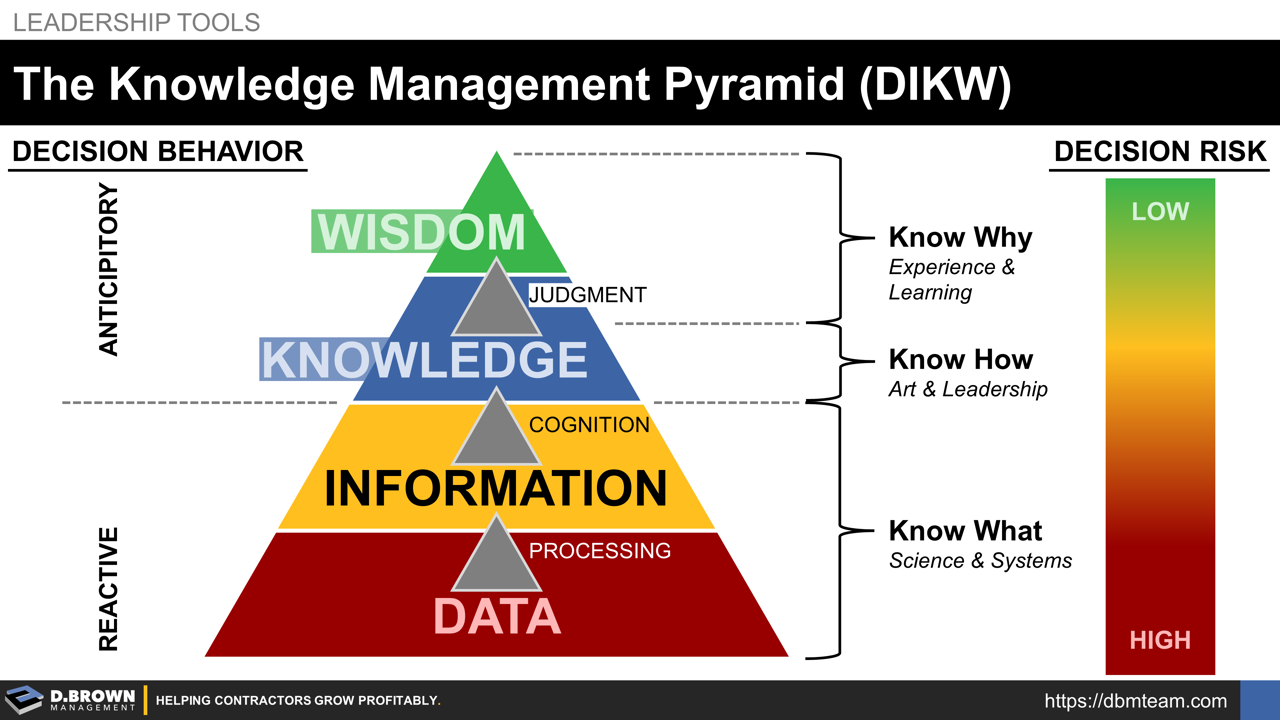 LEADERSHIP TOOLS

The Knowledge Management Pyramid (DIKW)

DECISION BEHAVIOR

ANTICIPITORY

REACTIVE

WISDOM

JUDGMENT

KNOWLEDGE

COGNITION

INFORMATION

PROCESSING

DATA

Know Why
Experience & Learning

Know How
Art & Leadership

Know What
Science & Systems

DECISION RISK

LOW

HIGH

D.BROWN MANAGEMENT

HELPING CONTRACTORS GROW PROFITABLY.

https://dbmteam.com